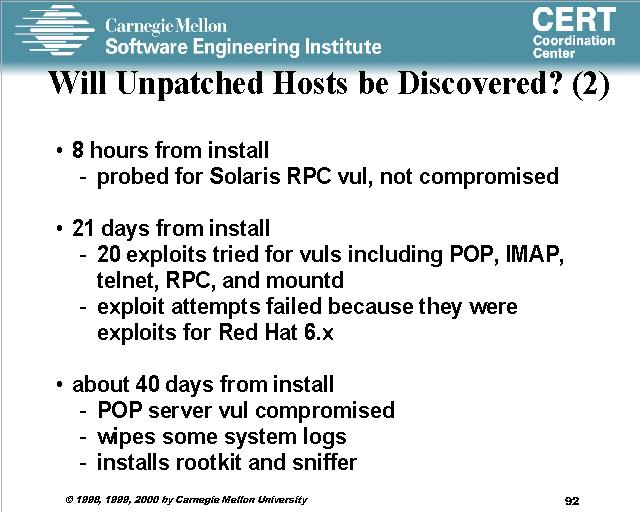 Carnegie Mellon
Software Engineering Institute

CERT
Coordination
Center

Will Unpatched Hosts be Discovered? (2)

• 8 hours from install
- probed for Solaris RPC vul, not compromised

• 21 days from install
- 20 exploits tried for vuls including POP, IMAP, telnet, RPC, and mountd
- exploit attempts failed because they were exploits for Red Hat 6.x

• about 40 days from install
- POP server vul compromised
- wipes some system logs
- installs rootkit and sniffer

© 1998, 1999, 2000 by Carnegie Mellon University

92